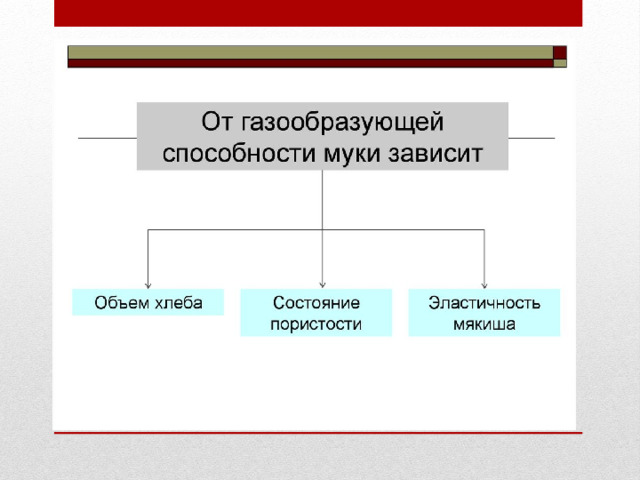 От газообразующей способности муки зависит

Объем хлеба

Состояние пористости

Эластичность мякиша